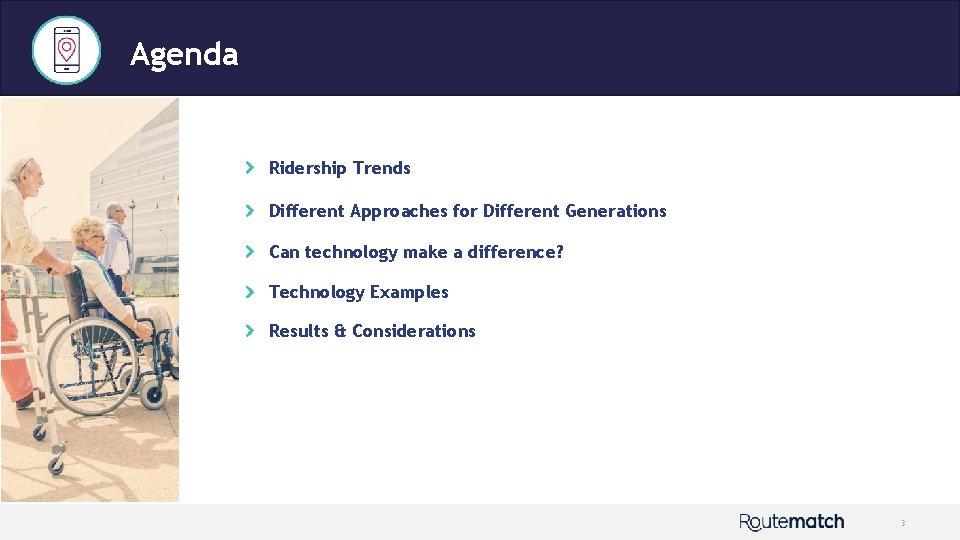 Agenda

Ridership Trends

Different Approaches for Different Generations

Can technology make a difference?

Technology Examples

Results & Considerations

Routematch

3